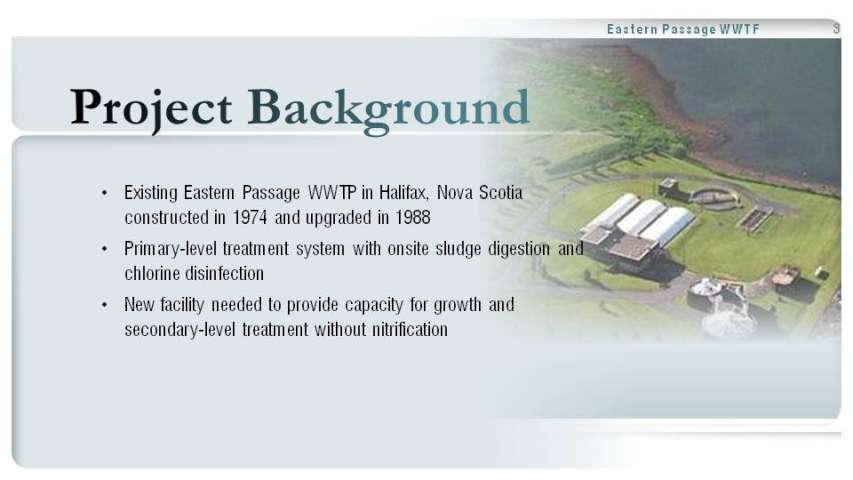 Eastern Passage WWTF 3

Project Background

• Existing Eastern Passage WWTP in Halifax, Nova Scotia constructed in 1974 and upgraded in 1988

• Primary-level treatment system with onsite sludge digestion and chlorine disinfection

• New facility needed to provide capacity for growth and secondary-level treatment without nitrification